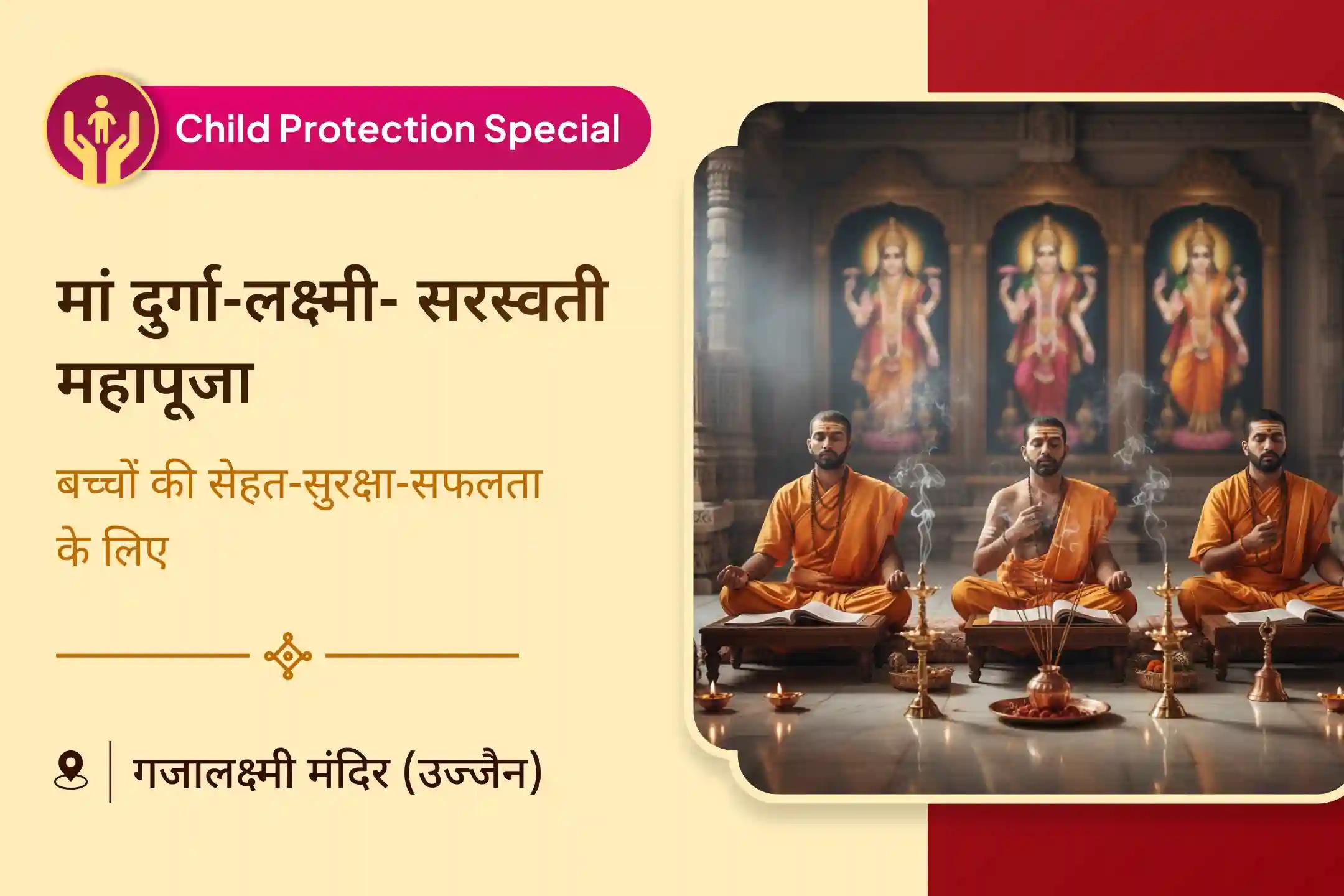 Child Protection Special

मां दुर्गा-लक्ष्मी- सरस्वती महापूजा

बच्चों की सेहत-सुरक्षा-सफलता के लिए

गजालक्ष्मी मंदिर (उज्जैन)